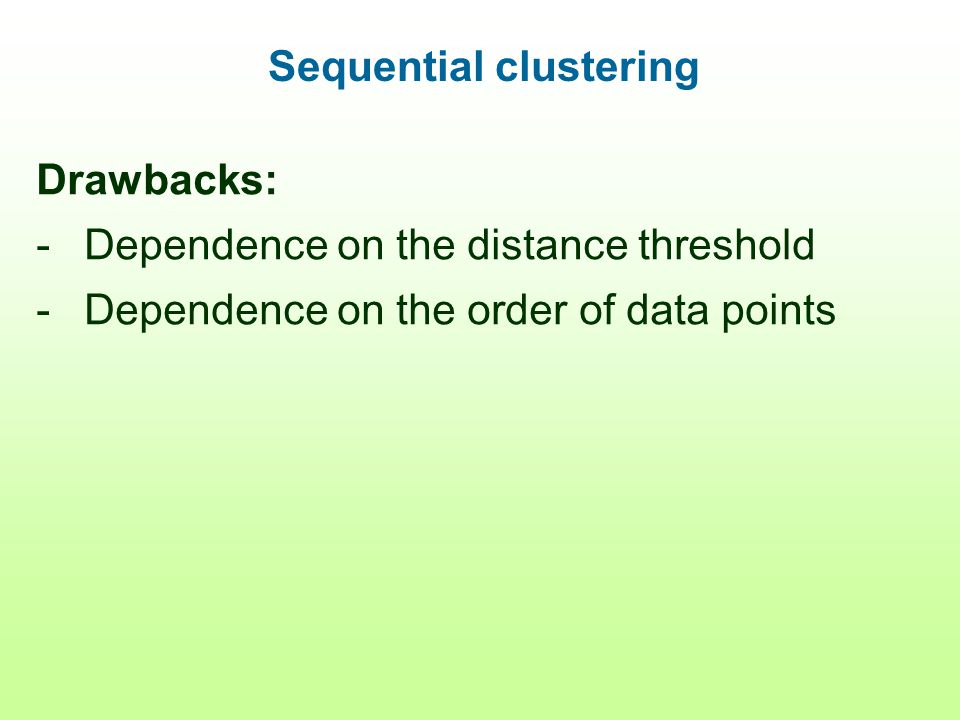 Sequential clustering

Drawbacks:

- Dependence on the distance threshold
- Dependence on the order of data points